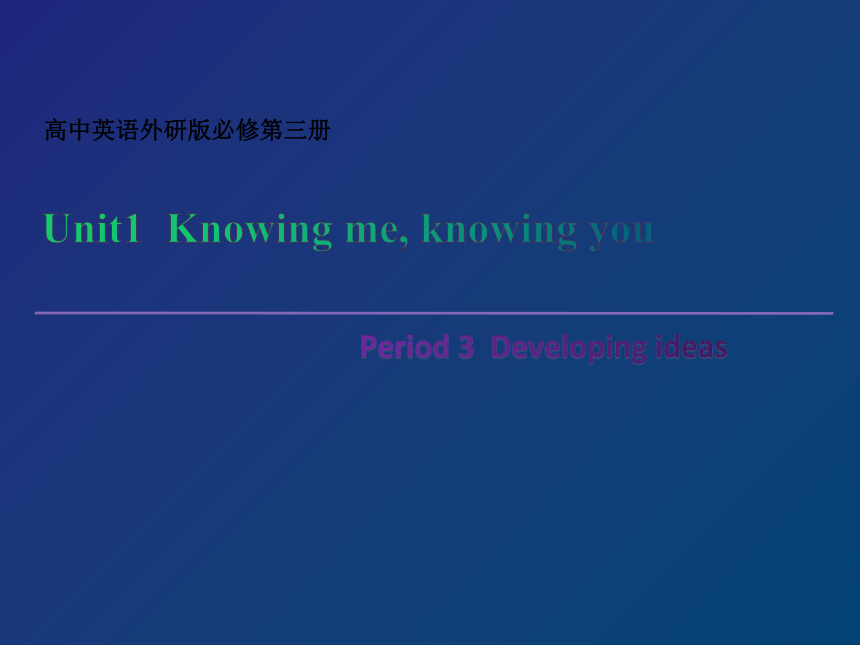 高中英语外研版必修第三册

Unit1 Knowing me, knowing you

Period 3 Developing ideas